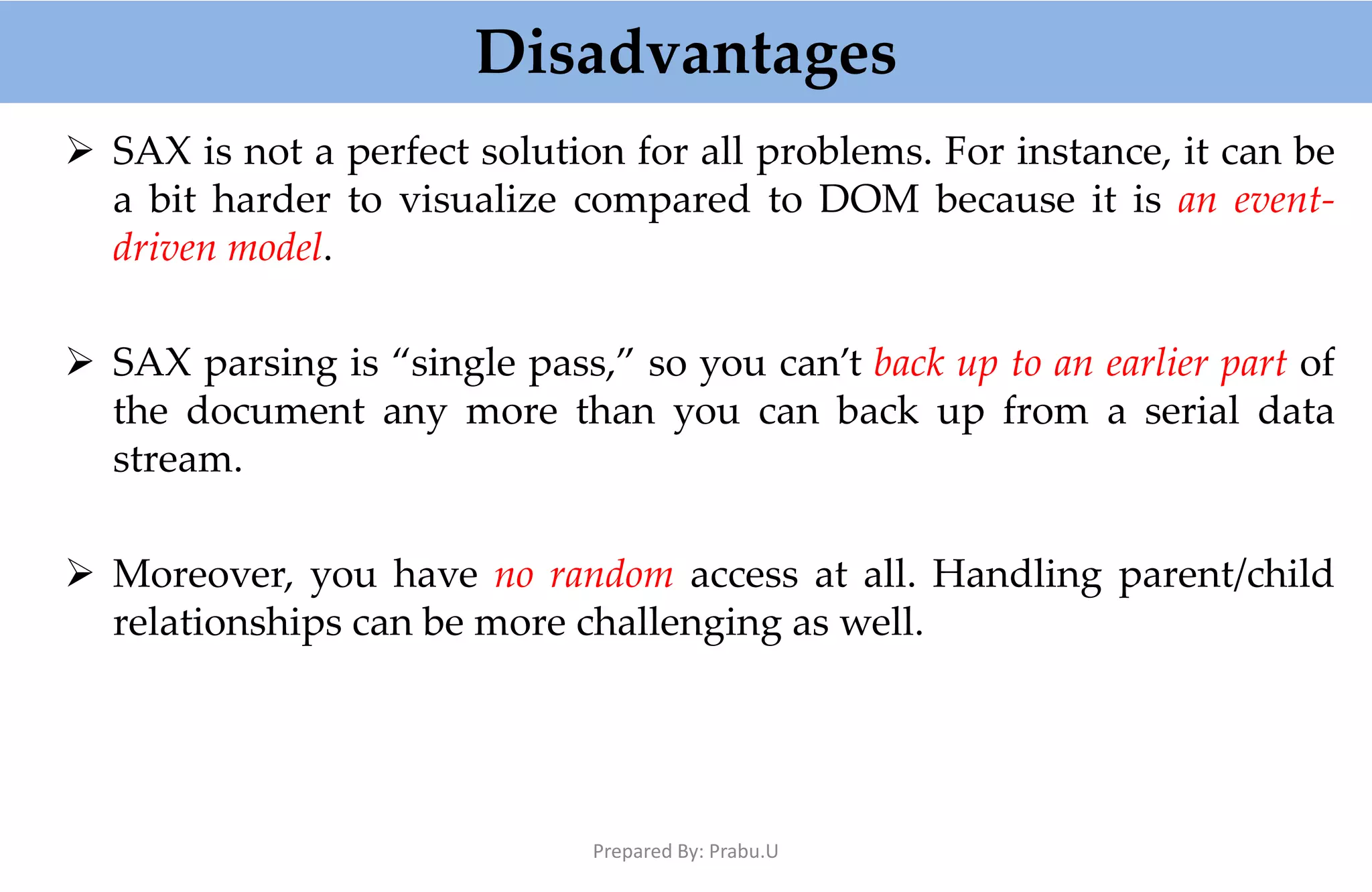 Disadvantages

➢ SAX is not a perfect solution for all problems. For instance, it can be a bit harder to visualize compared to DOM because it is an event-driven model.

➢ SAX parsing is “single pass,” so you can’t back up to an earlier part of the document any more than you can back up from a serial data stream.

➢ Moreover, you have no random access at all. Handling parent/child relationships can be more challenging as well.

Prepared By: Prabu.U